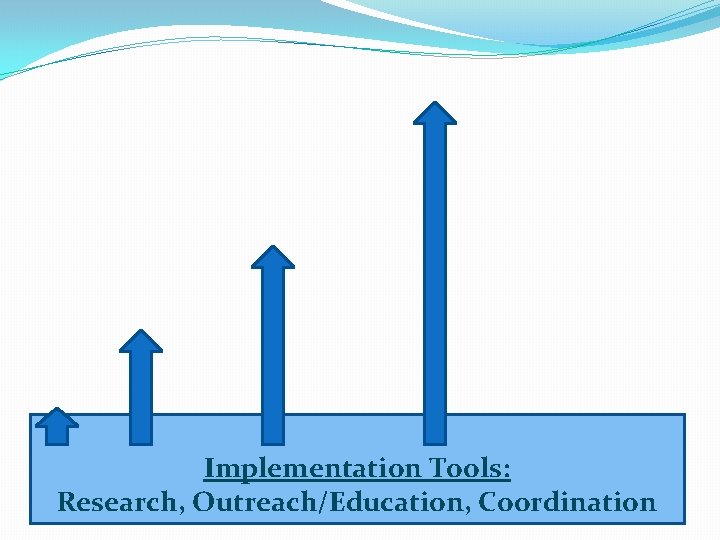 Implementation Tools:
Research, Outreach/Education, Coordination